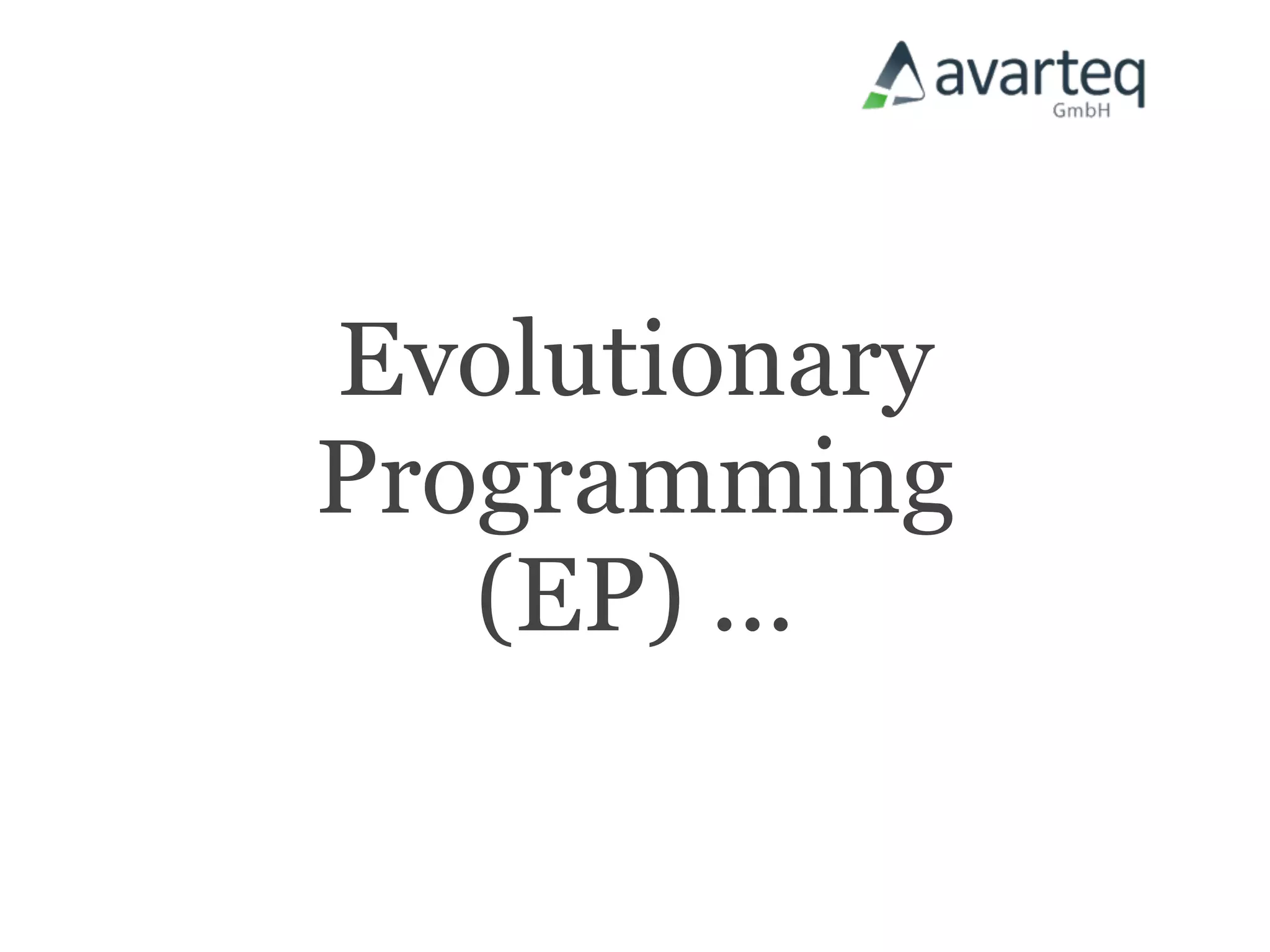 avarteq
GmbH

Evolutionary Programming (EP) …